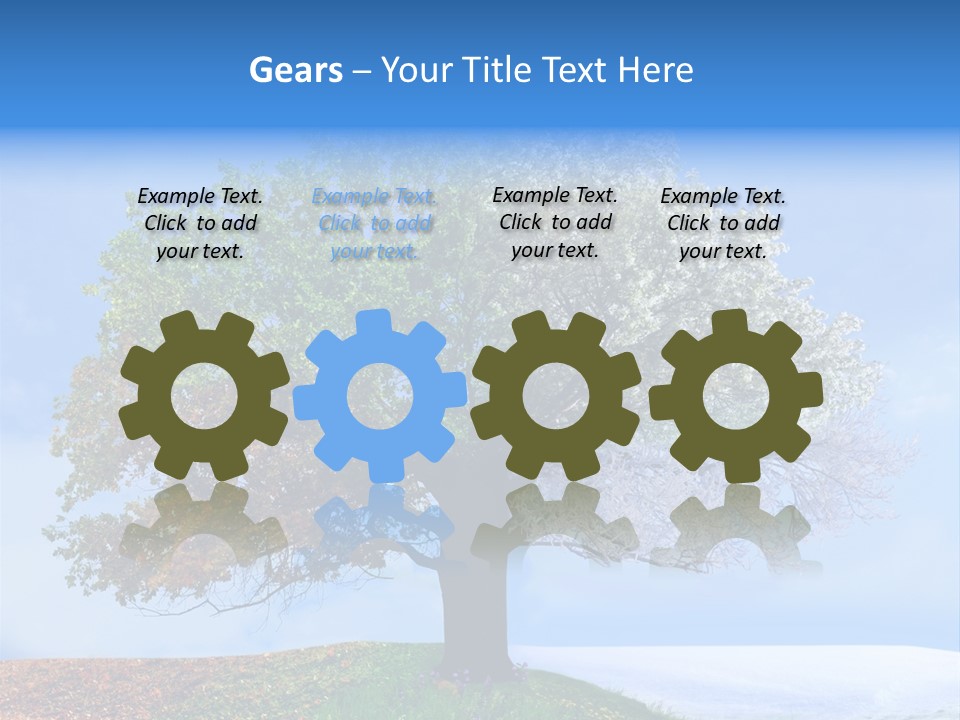 Gears – Your Title Text Here

Example Text. Click to add your text.

Example Text. Click to add your text.

Example Text. Click to add your text.

Example Text. Click to add your text.